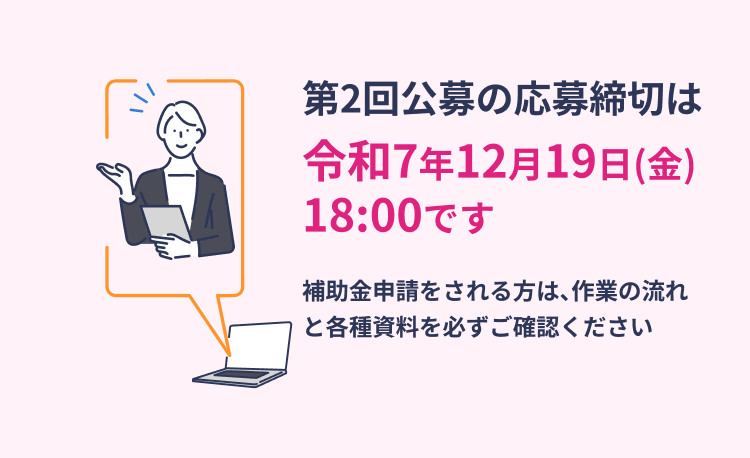 第2回公募の応募締切は
令和7年12月19日(金)
18:00です

補助金申請をされる方は、作業の流れと各種資料を必ずご確認ください